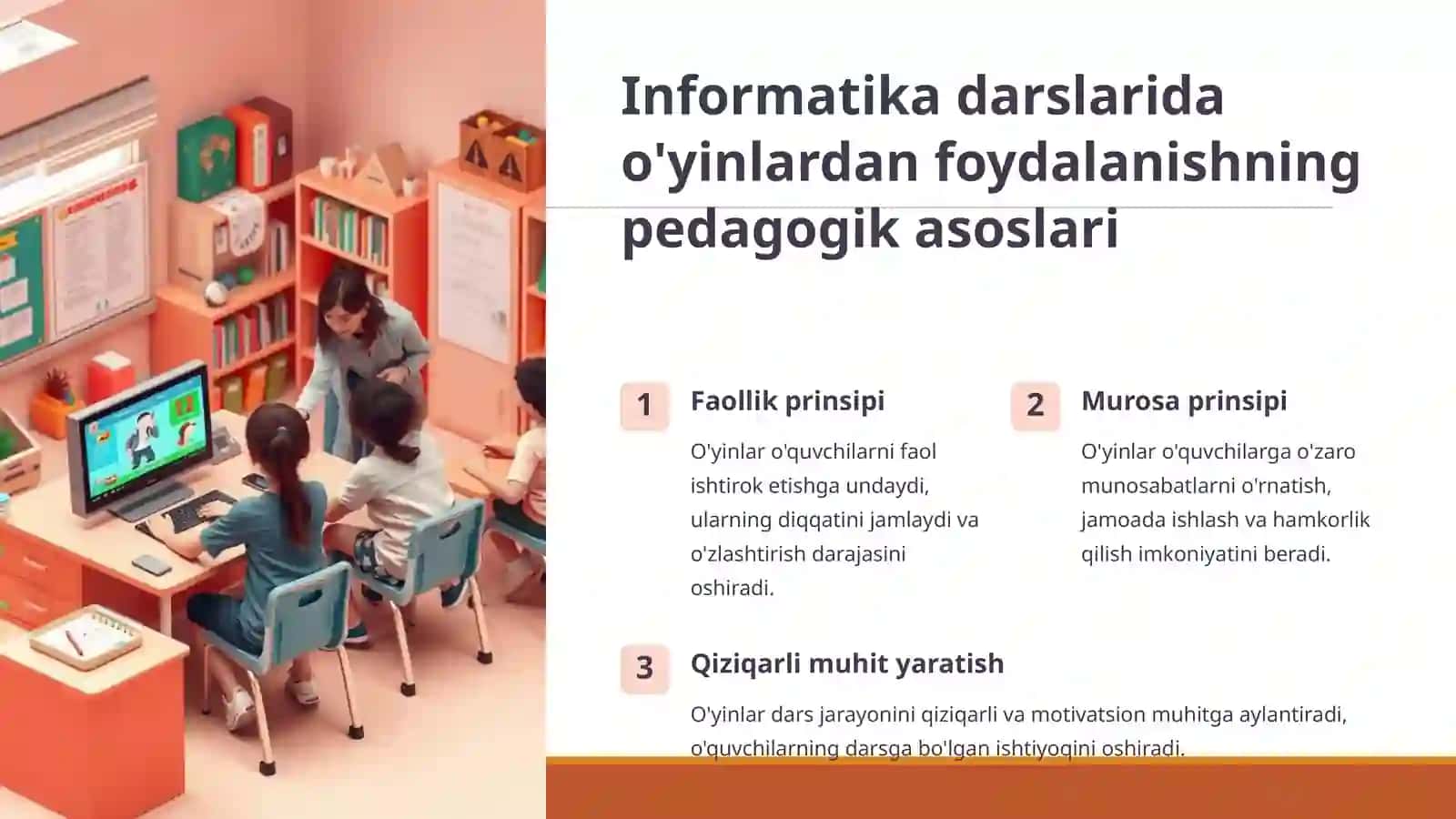 Informatika darslarida o'yinlardan foydalanishning pedagogik asoslari

1

Faollik prinsipi

O'yinlar o'quvchilarni faol ishtirok etishga undaydi, ularning diqqatini jamlaydi va o'zlashtirish darajasini oshiradi.

2

Murosa prinsipi

O'yinlar o'quvchilarga o'zaro munosabatlarni o'rnatish, jamoada ishlash va hamkorlik qilish imkoniyatini beradi.

3

Qiziqarli muhit yaratish

O'yinlar dars jarayonini qiziqarli va motivatsion muhitga aylantiradi, o'quvchilarning darsga bo'lgan ishtiyoqini oshiradi.